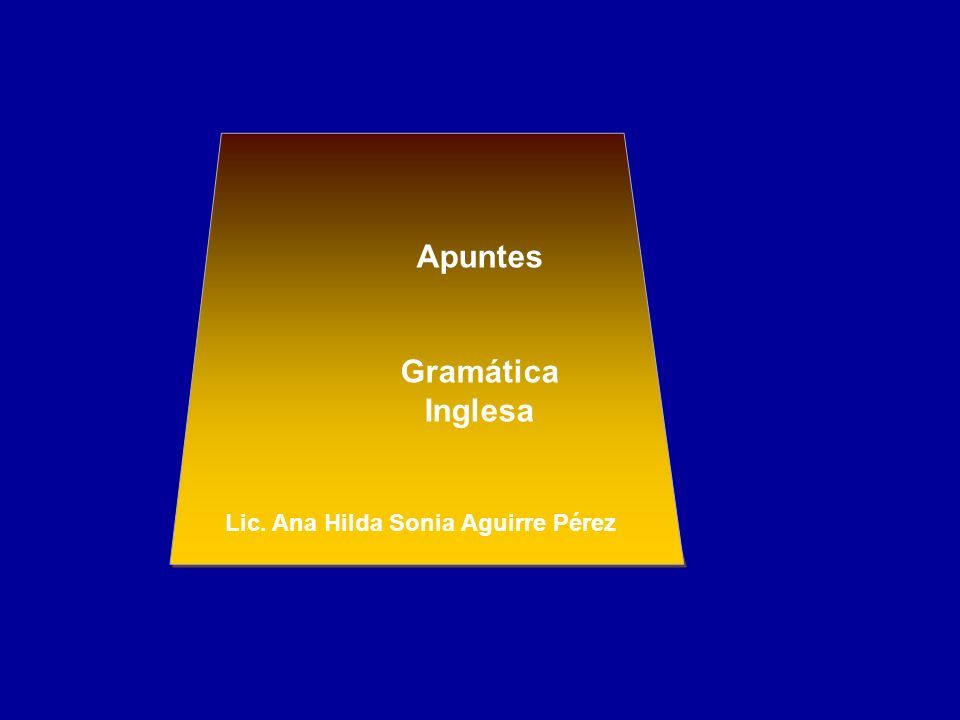 Apuntes

Gramática
Inglesa

Lic. Ana Hilda Sonia Aguirre Pérez